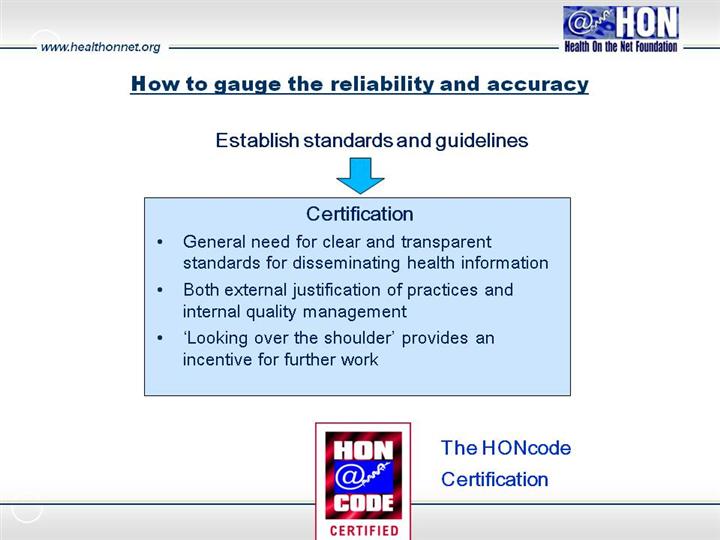 www.healthonnet.org

@ HON
Health On the Net Foundation

How to gauge the reliability and accuracy

Establish standards and guidelines

Certification

• General need for clear and transparent standards for disseminating health information
• Both external justification of practices and internal quality management
• 'Looking over the shoulder' provides an incentive for further work

HON
@
CODE
CERTIFIED

The HONcode Certification